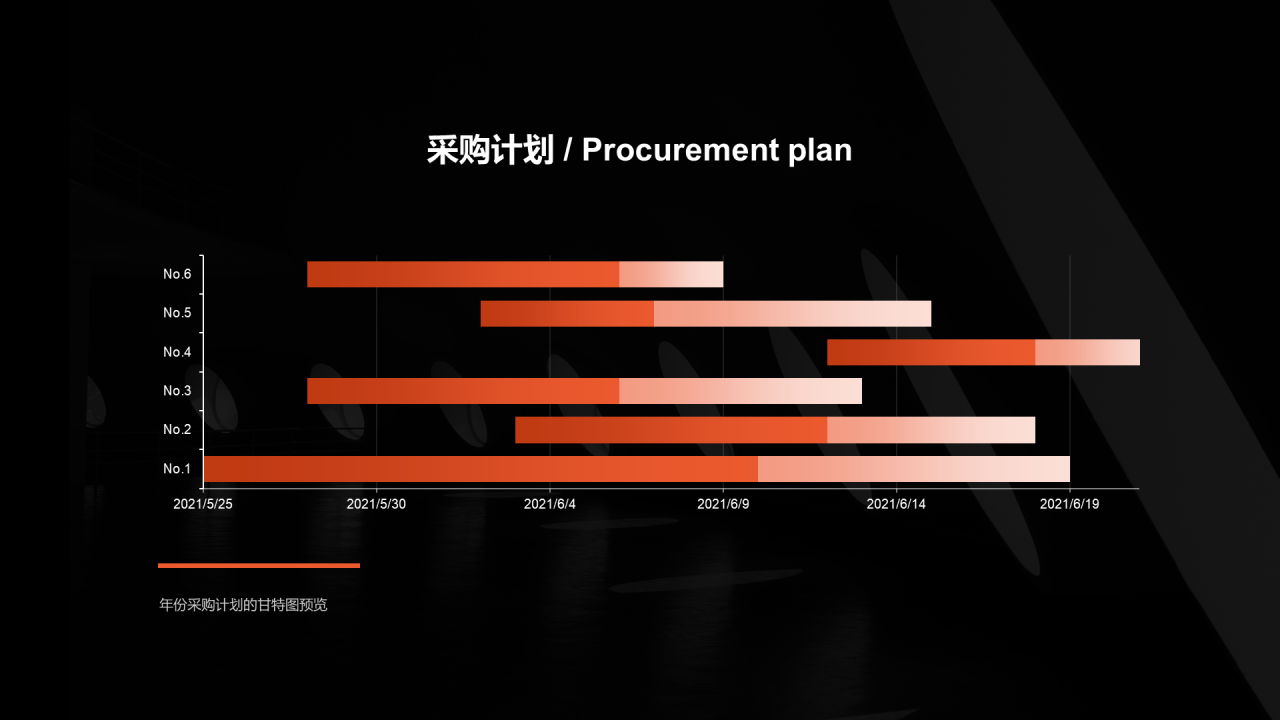 采购计划 / Procurement plan

No.6
No.5
No.4
No.3
No.2
No.1

2021/5/25
2021/5/30
2021/6/4
2021/6/9
2021/6/14
2021/6/19

年份采购计划的甘特图预览